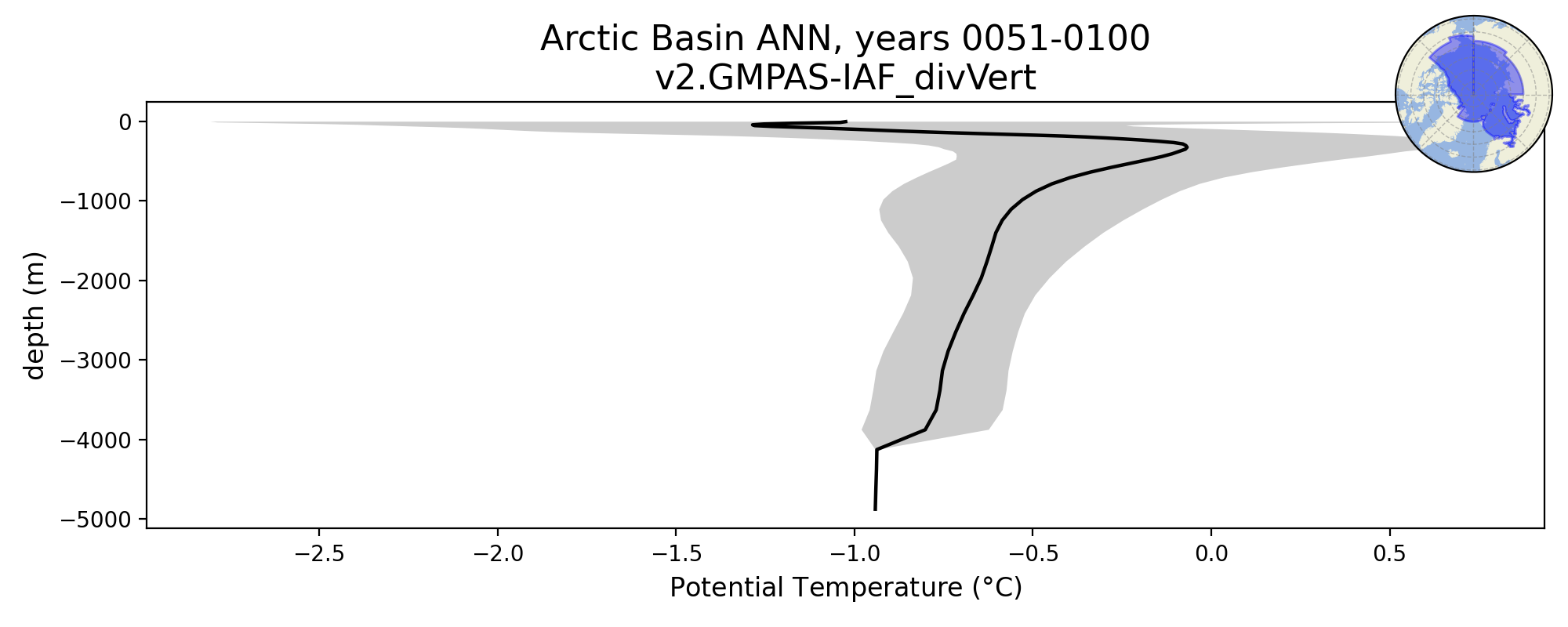 Arctic Basin ANN, years 0051-0100
v2.GMPAS-IAF_divVert

depth (m)

0
−1000
−2000
−3000
−4000
−5000

−2.5 −2.0 −1.5 −1.0 −0.5 0.0 0.5

Potential Temperature (°C)